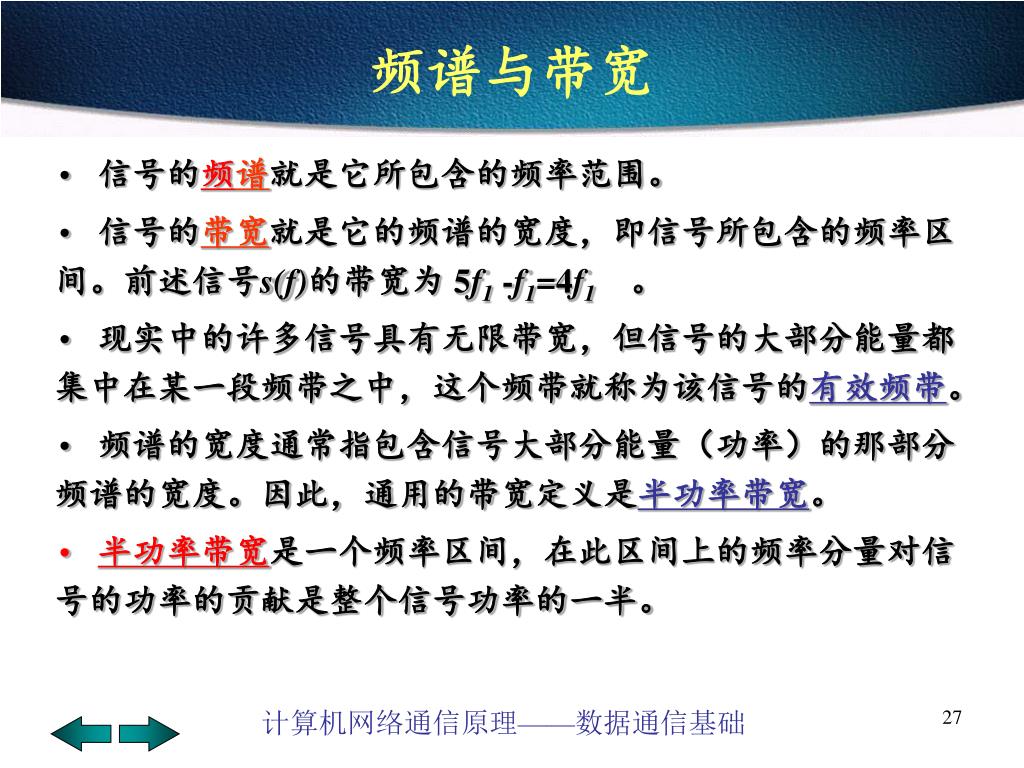 频谱与带宽

• 信号的频谱就是它所包含的频率范围。

• 信号的带宽就是它的频谱的宽度，即信号所包含的频率区间。前述信号$s(f)$的带宽为 $5f_1 - f_1 = 4f_1$ 。

• 现实中的许多信号具有无限带宽，但信号的大部分能量都集中在某一段频带之中，这个频带就称为该信号的有效频带。

• 频谱的宽度通常指包含信号大部分能量（功率）的那部分频谱的宽度。因此，通用的带宽定义是半功率带宽。

• 半功率带宽是一个频率区间，在此区间上的频率分量对信号的功率的贡献是整个信号功率的一半。

计算机网络通信原理——数据通信基础

27